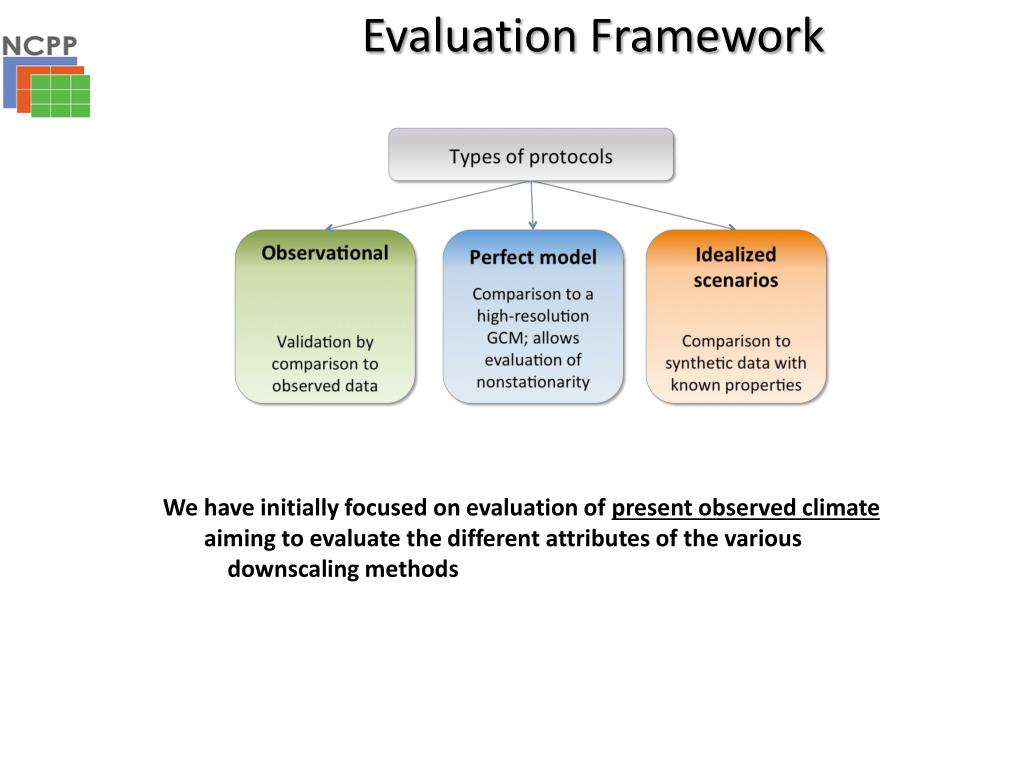 NCPP

Evaluation Framework

Types of protocols

Observational

Validation by comparison to observed data

Perfect model

Comparison to a high-resolution GCM; allows evaluation of nonstationarity

Idealized scenarios

Comparison to synthetic data with known properties

We have initially focused on evaluation of present observed climate aiming to evaluate the different attributes of the various downscaling methods